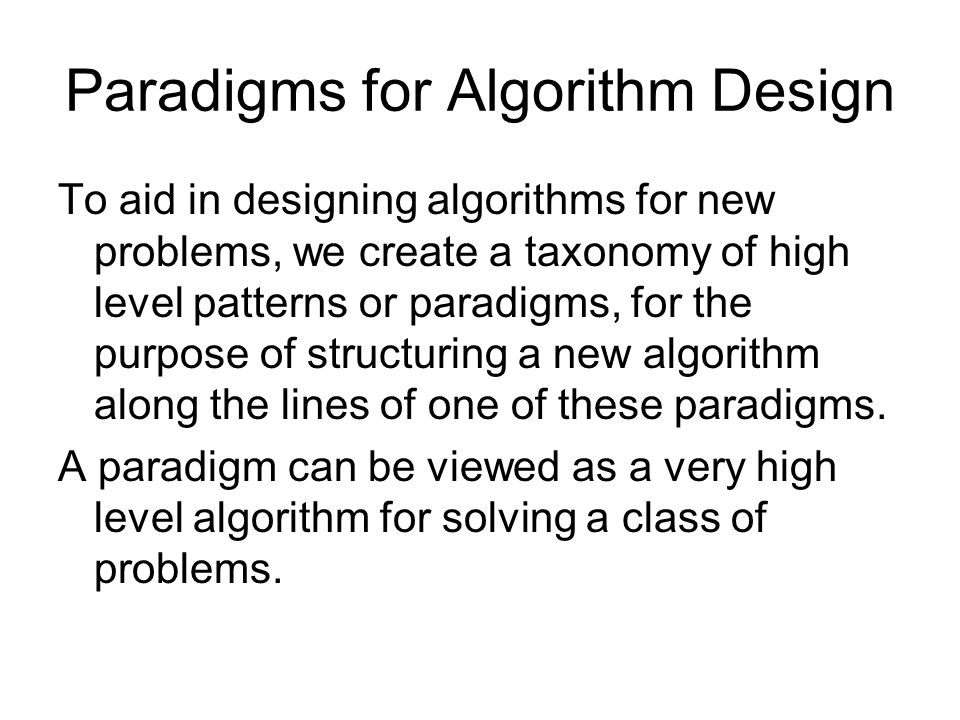 Paradigms for Algorithm Design

To aid in designing algorithms for new problems, we create a taxonomy of high level patterns or paradigms, for the purpose of structuring a new algorithm along the lines of one of these paradigms.

A paradigm can be viewed as a very high level algorithm for solving a class of problems.